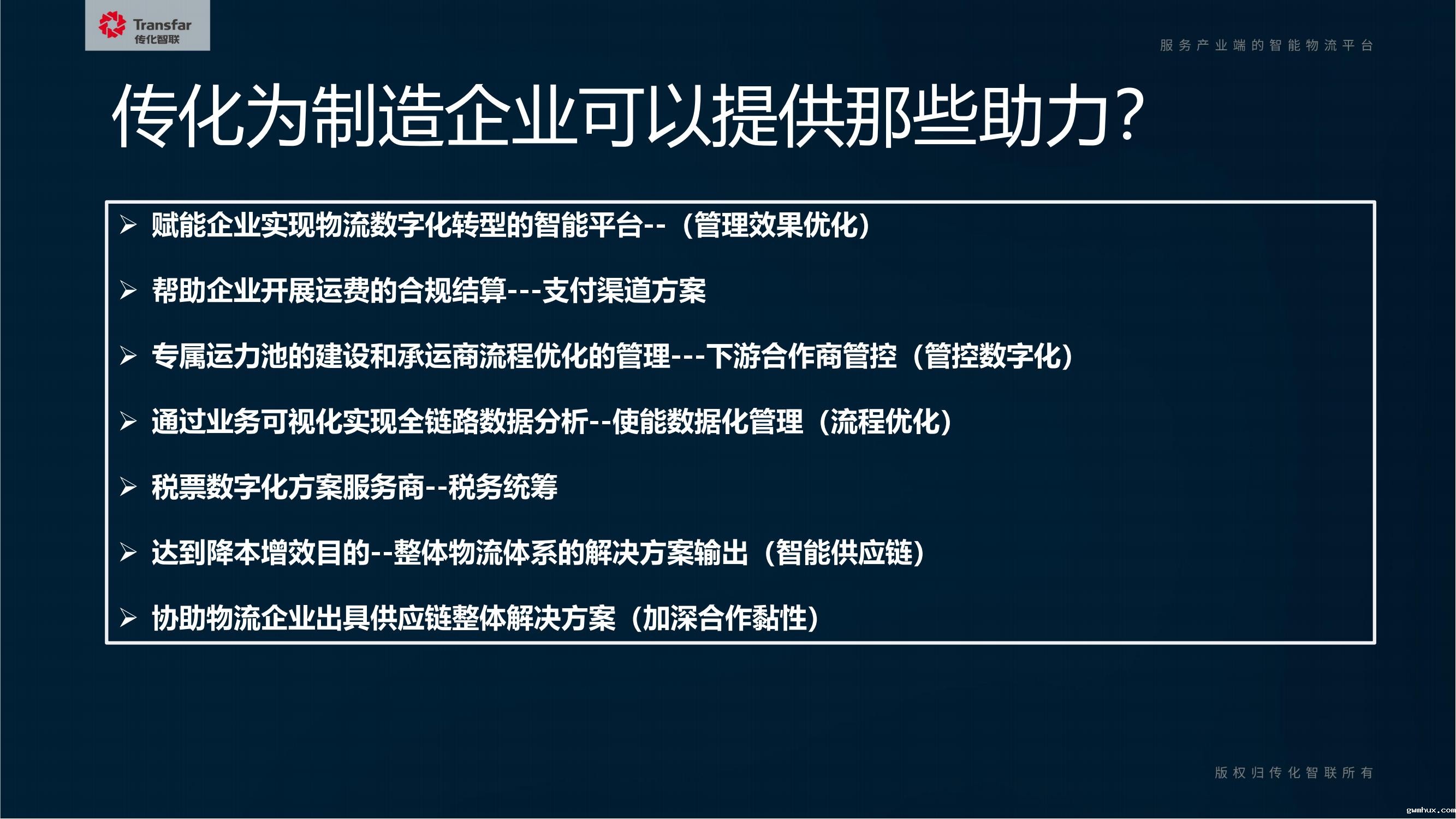 Transfar
传化智联

服务产业端的智能物流平台

传化为制造企业可以提供那些助力?

➢ 赋能企业实现物流数字化转型的智能平台--（管理效果优化）

➢ 帮助企业开展运费的合规结算---支付渠道方案

➢ 专属运力池的建设和承运商流程优化的管理---下游合作商管控（管控数字化）

➢ 通过业务可视化实现全链路数据分析--使能数据化管理（流程优化）

➢ 税票数字化方案服务商--税务统筹

➢ 达到降本增效目的--整体物流体系的解决方案输出（智能供应链）

➢ 协助物流企业出具供应链整体解决方案（加深合作黏性）

版权归传化智联所有

gwmhux.com